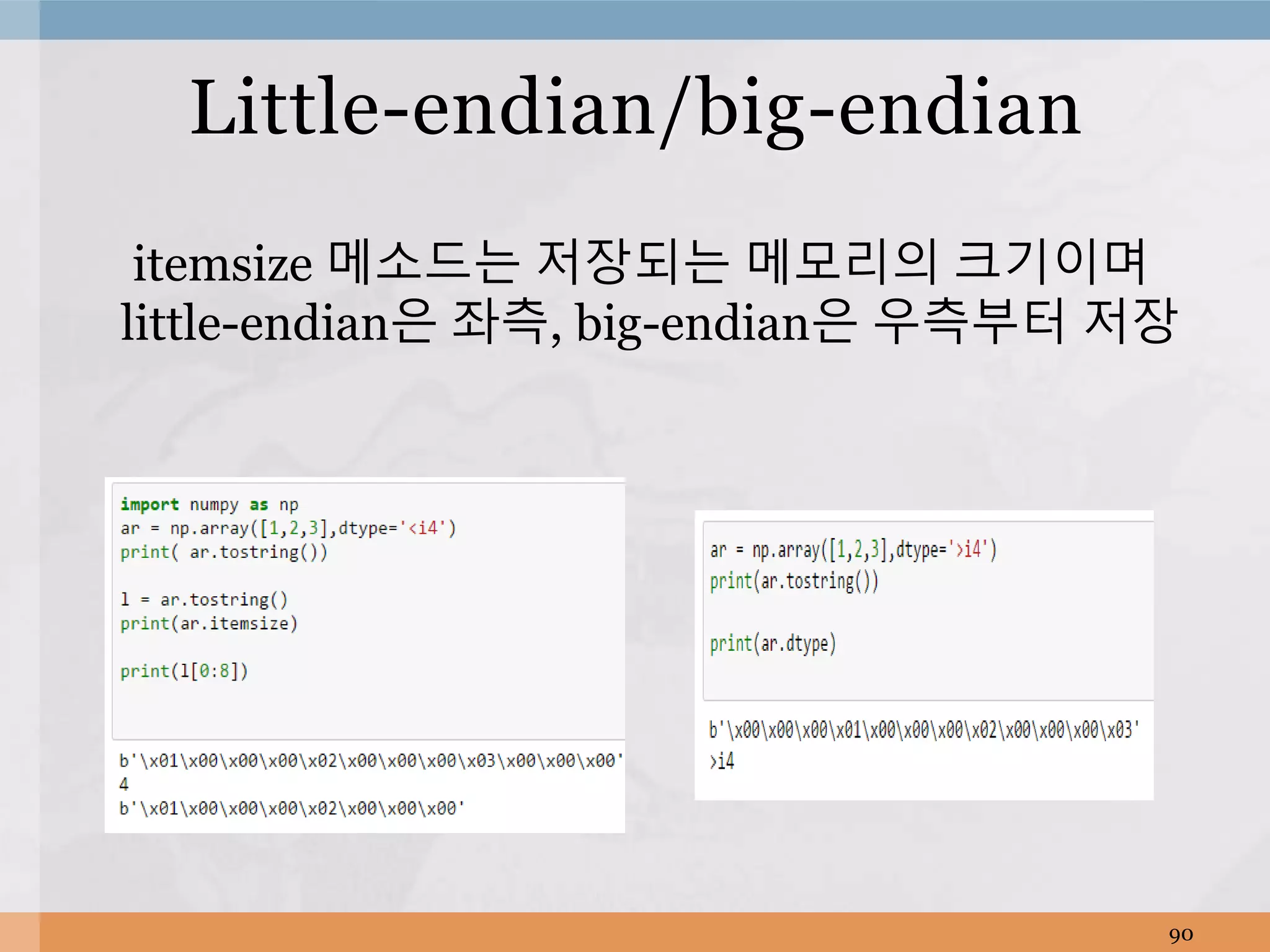 Little-endian/big-endian

itemsize 메소드는 저장되는 메모리의 크기이며 little-endian은 좌측, big-endian은 우측부터 저장

import numpy as np
ar = np.array([1,2,3],dtype='<i4')
print( ar.tostring())

l = ar.tostring()
print(ar.itemsize)

print(l[0:8])

b'\x01\x00\x00\x00\x02\x00\x00\x00\x03\x00\x00\x00'
4
b'\x01\x00\x00\x00\x02\x00\x00\x00'

ar = np.array([1,2,3],dtype='>i4')
print(ar.tostring())

print(ar.dtype)

b'\x00\x00\x00\x01\x00\x00\x00\x02\x00\x00\x00\x03'
>i4

90